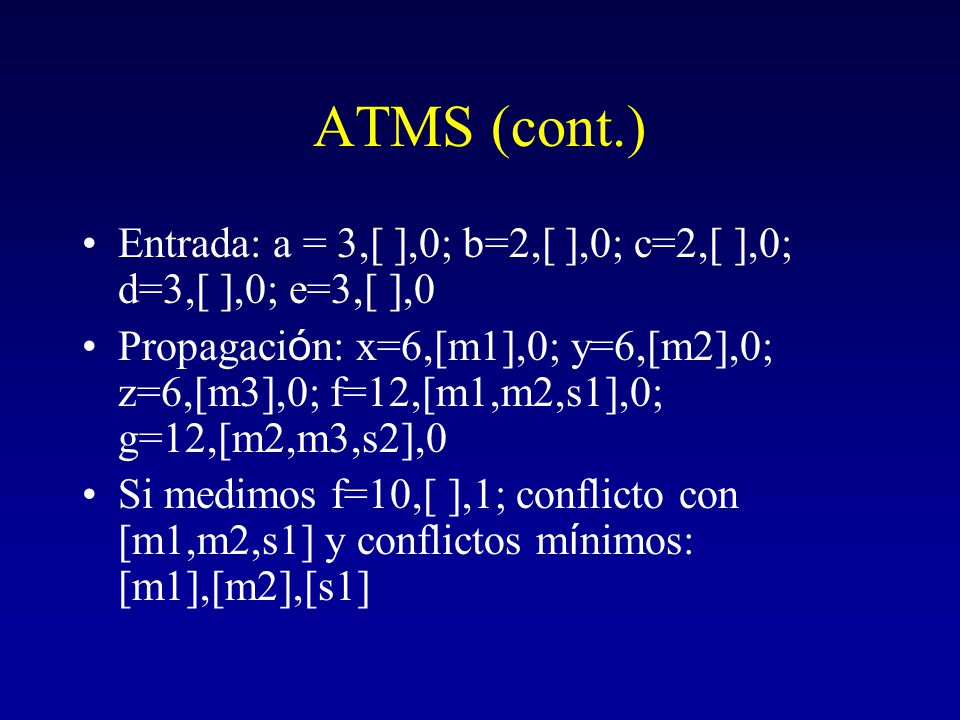 ATMS (cont.)

• Entrada: a = 3,[ ],0; b=2,[ ],0; c=2,[ ],0; d=3,[ ],0; e=3,[ ],0

• Propagación: x=6,[m1],0; y=6,[m2],0; z=6,[m3],0; f=12,[m1,m2,s1],0; g=12,[m2,m3,s2],0

• Si medimos f=10,[ ],1; conflicto con [m1,m2,s1] y conflictos mínimos: [m1],[m2],[s1]